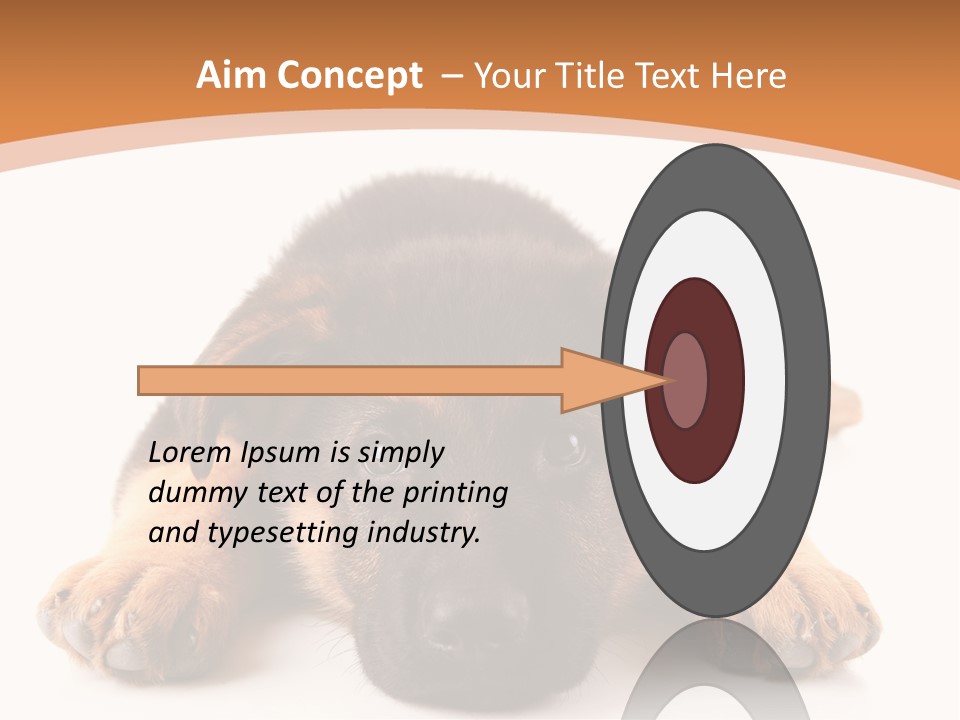 Aim Concept – Your Title Text Here

Lorem Ipsum is simply dummy text of the printing and typesetting industry.